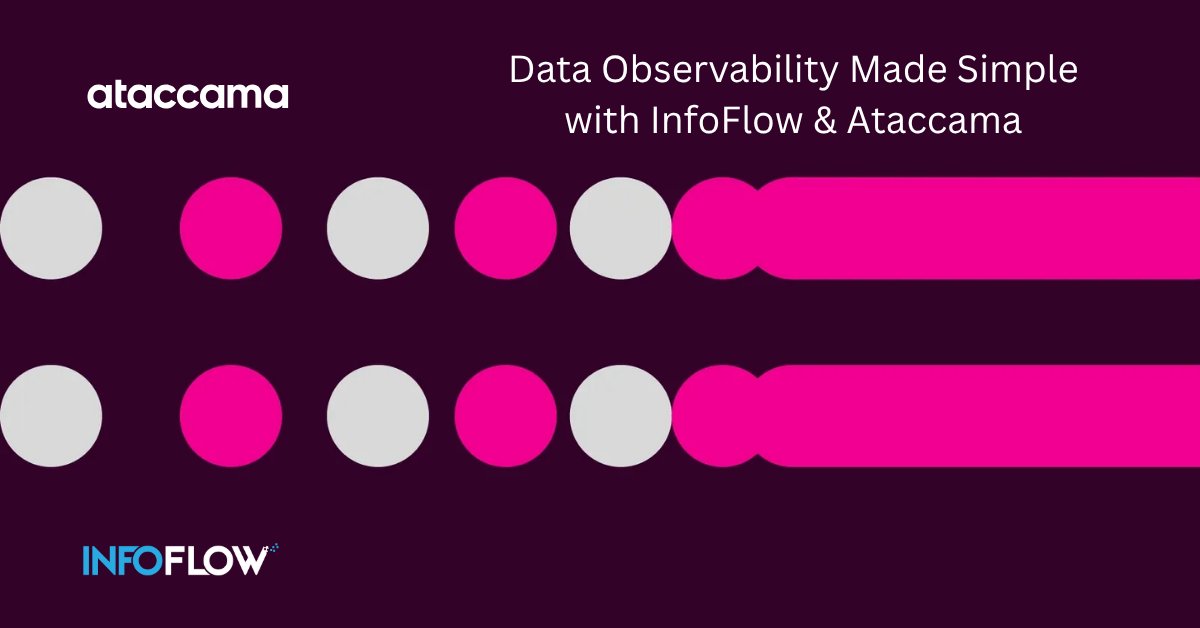 ataccama

Data Observability Made Simple with InfoFlow & Ataccama

INFOFLOW